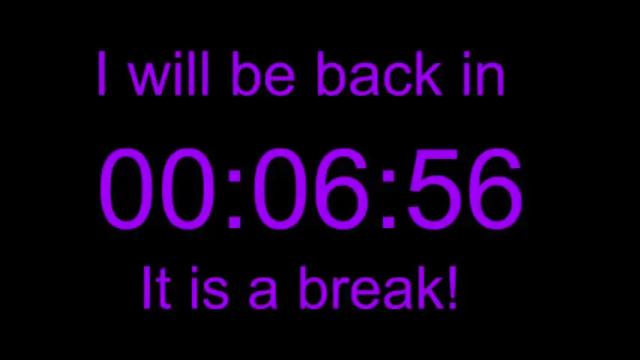 I will be back in

00:06:56

It is a break!